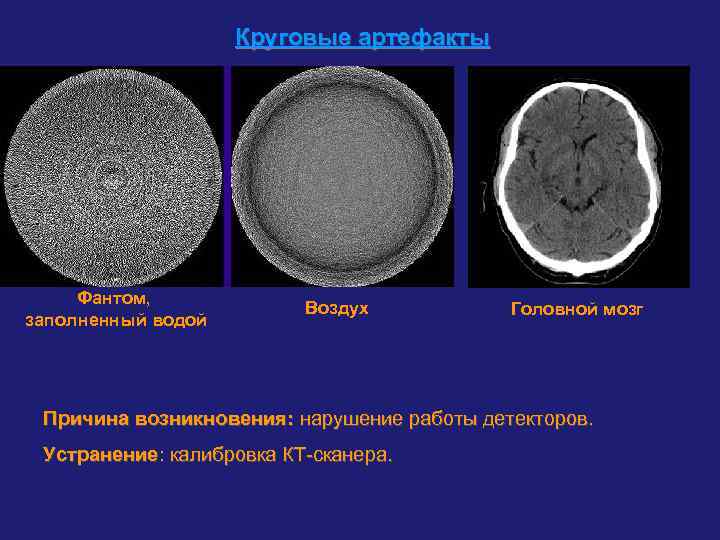 Круговые артефакты

Фантом, заполненный водой

Воздух

Головной мозг

Причина возникновения: нарушение работы детекторов.

Устранение: калибровка КТ-сканера.